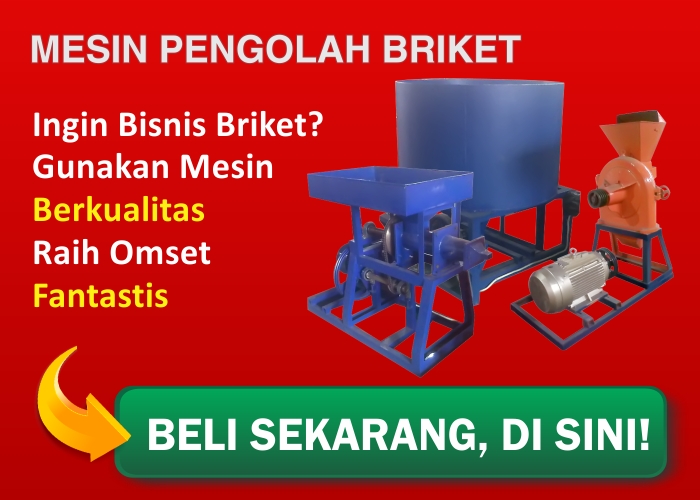 MESIN PENGOLAH BRIKET

Ingin Bisnis Briket?
Gunakan Mesin
Berkualitas
Raih Omset
Fantastis

BELI SEKARANG, DI SINI!